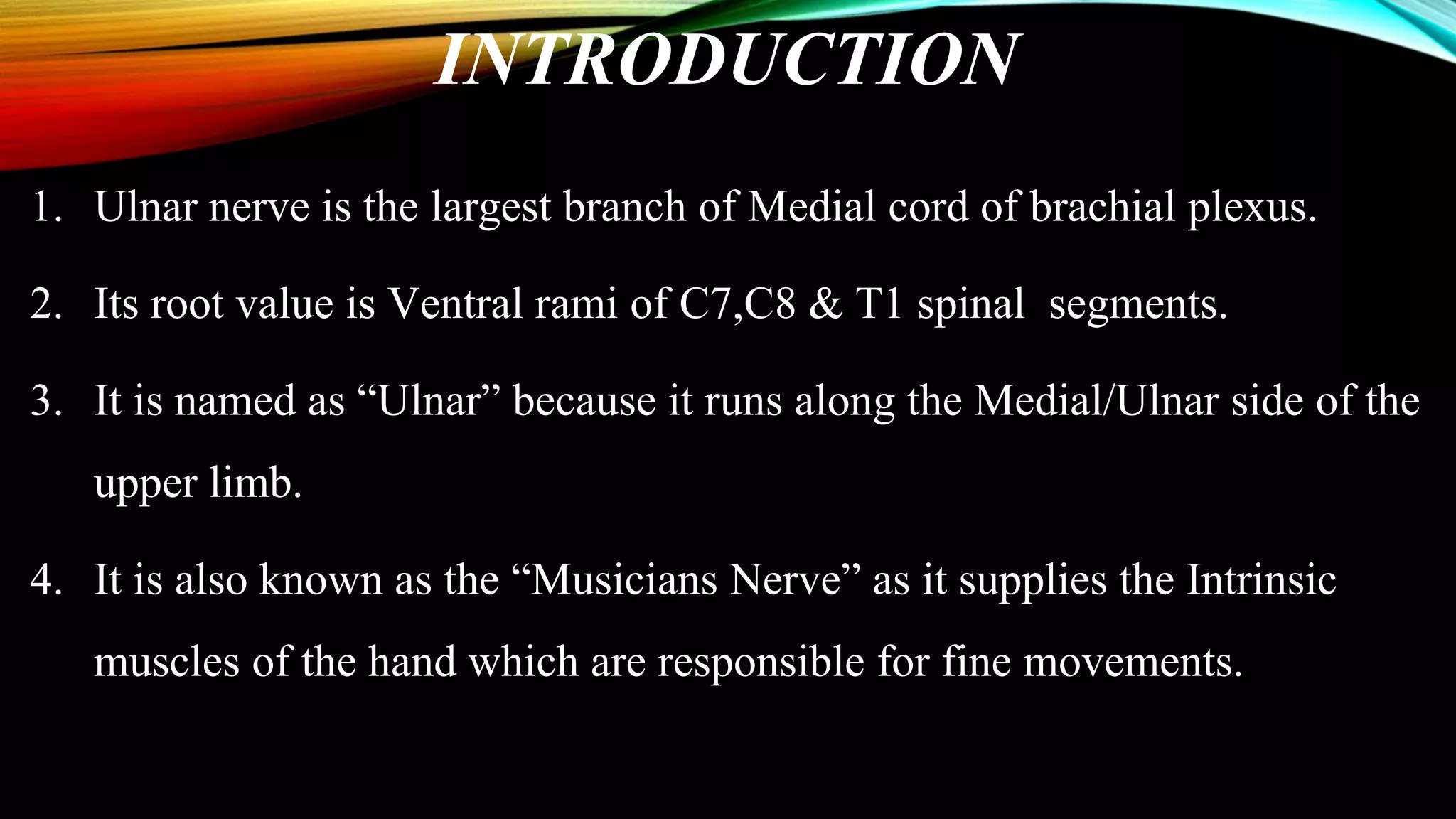 INTRODUCTION

1. Ulnar nerve is the largest branch of Medial cord of brachial plexus.

2. Its root value is Ventral rami of C7,C8 & T1 spinal segments.

3. It is named as “Ulnar” because it runs along the Medial/Ulnar side of the upper limb.

4. It is also known as the “Musicians Nerve” as it supplies the Intrinsic muscles of the hand which are responsible for fine movements.